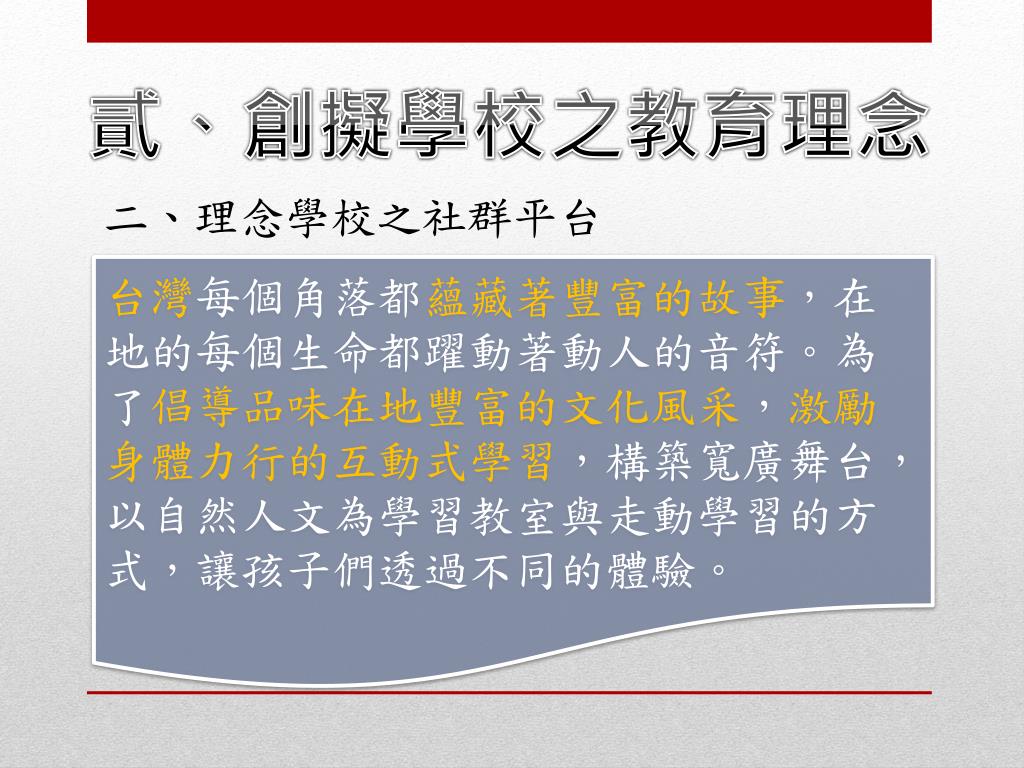 貳、創擬學校之教育理念

二、理念學校之社群平台

台灣每個角落都蘊藏著豐富的故事，在地的每個生命都躍動著動人的音符。為了倡導品味在地豐富的文化風采，激勵身體力行的互動式學習，構築寬廣舞台，以自然人文為學習教室與走動學習的方式，讓孩子們透過不同的體驗。